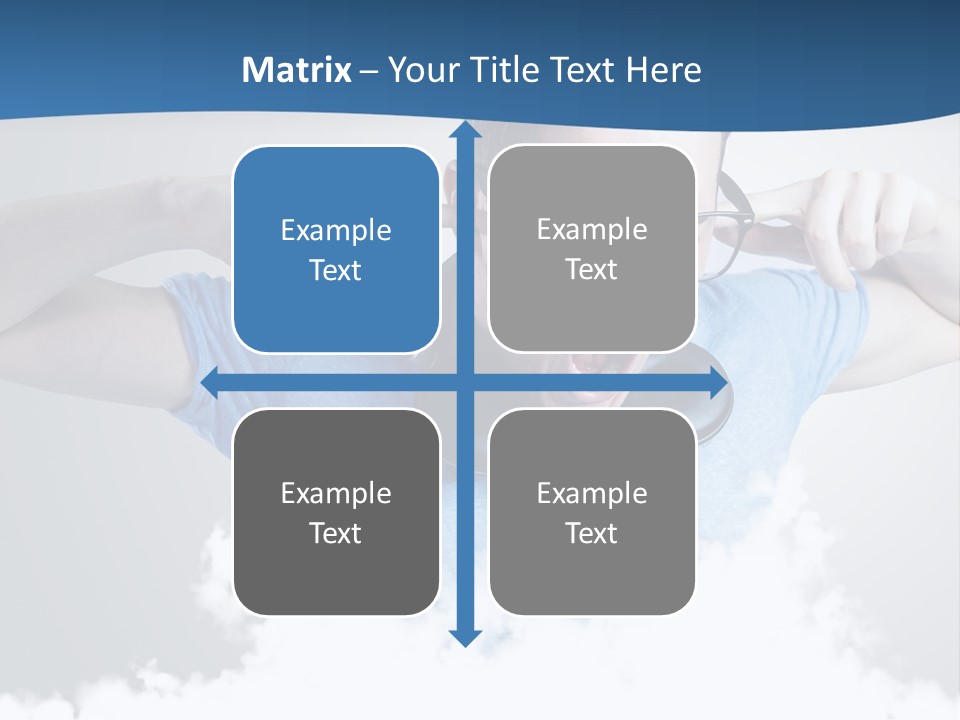 Matrix – Your Title Text Here

Example Text

Example Text

Example Text

Example Text